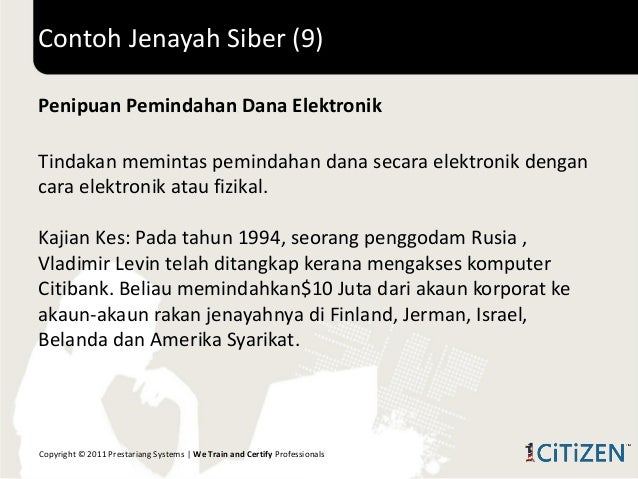 Contoh Jenayah Siber (9)

Penipuan Pemindahan Dana Elektronik

Tindakan memintas pemindahan dana secara elektronik dengan cara elektronik atau fizikal.

Kajian Kes: Pada tahun 1994, seorang penggodam Rusia , Vladimir Levin telah ditangkap kerana mengakses komputer Citibank. Beliau memindahkan$10 Juta dari akaun korporat ke akaun-akaun rakan jenayahnya di Finland, Jerman, Israel, Belanda dan Amerika Syarikat.

Copyright © 2011 Prestariang Systems | We Train and Certify Professionals

1CiTiZEN™